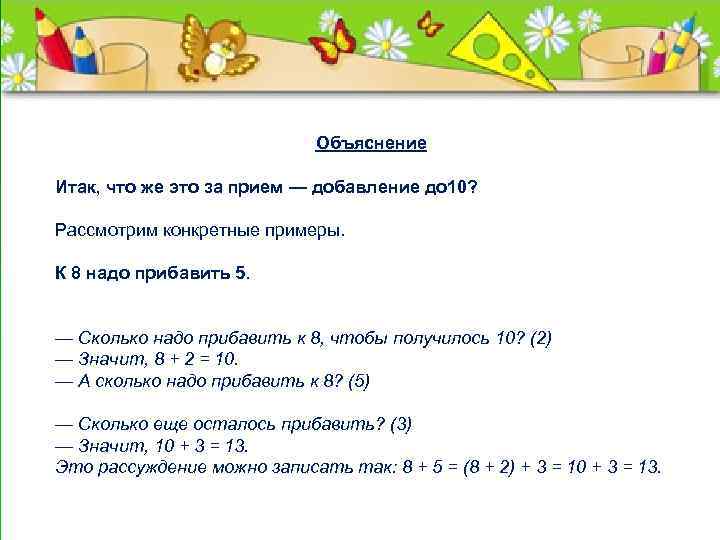 Объяснение

Итак, что же это за прием — добавление до10?

Рассмотрим конкретные примеры.

К 8 надо прибавить 5.

— Сколько надо прибавить к 8, чтобы получилось 10? (2)
— Значит, $8 + 2 = 10$.
— А сколько надо прибавить к 8? (5)

— Сколько еще осталось прибавить? (3)
— Значит, $10 + 3 = 13$.
Это рассуждение можно записать так: $8 + 5 = (8 + 2) + 3 = 10 + 3 = 13$.